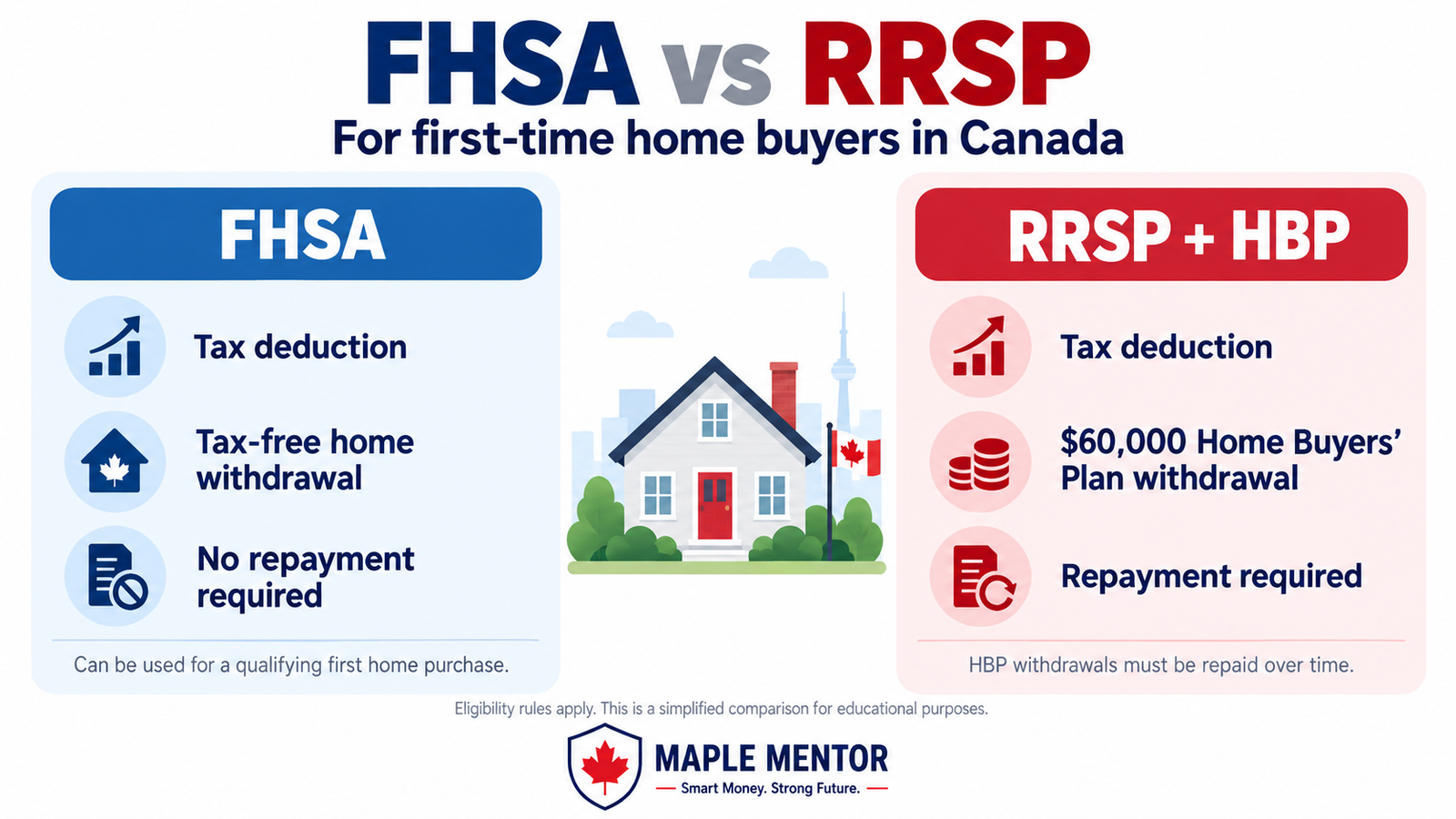 FHSA vs RRSP
For first-time home buyers in Canada

FHSA

Tax deduction

Tax-free home withdrawal

No repayment required

Can be used for a qualifying first home purchase.

RRSP + HBP

Tax deduction

$60,000 Home Buyers' Plan withdrawal

Repayment required

HBP withdrawals must be repaid over time.

Eligibility rules apply. This is a simplified comparison for educational purposes.

MAPLE MENTOR
Smart Money. Strong Future.